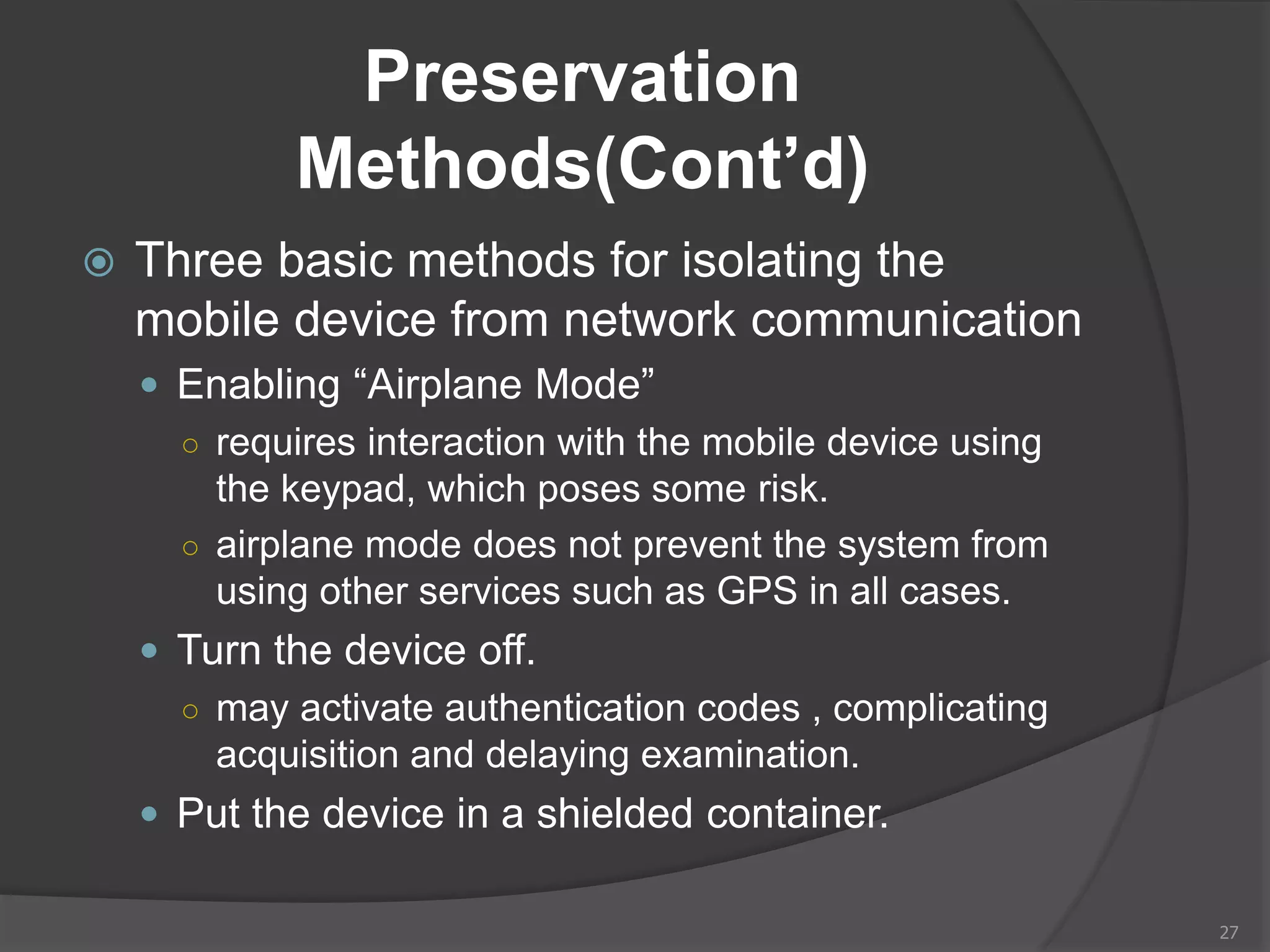 Preservation Methods(Cont’d)

Three basic methods for isolating the mobile device from network communication

Enabling “Airplane Mode”

requires interaction with the mobile device using the keypad, which poses some risk.

airplane mode does not prevent the system from using other services such as GPS in all cases.

Turn the device off.

may activate authentication codes , complicating acquisition and delaying examination.

Put the device in a shielded container.

27